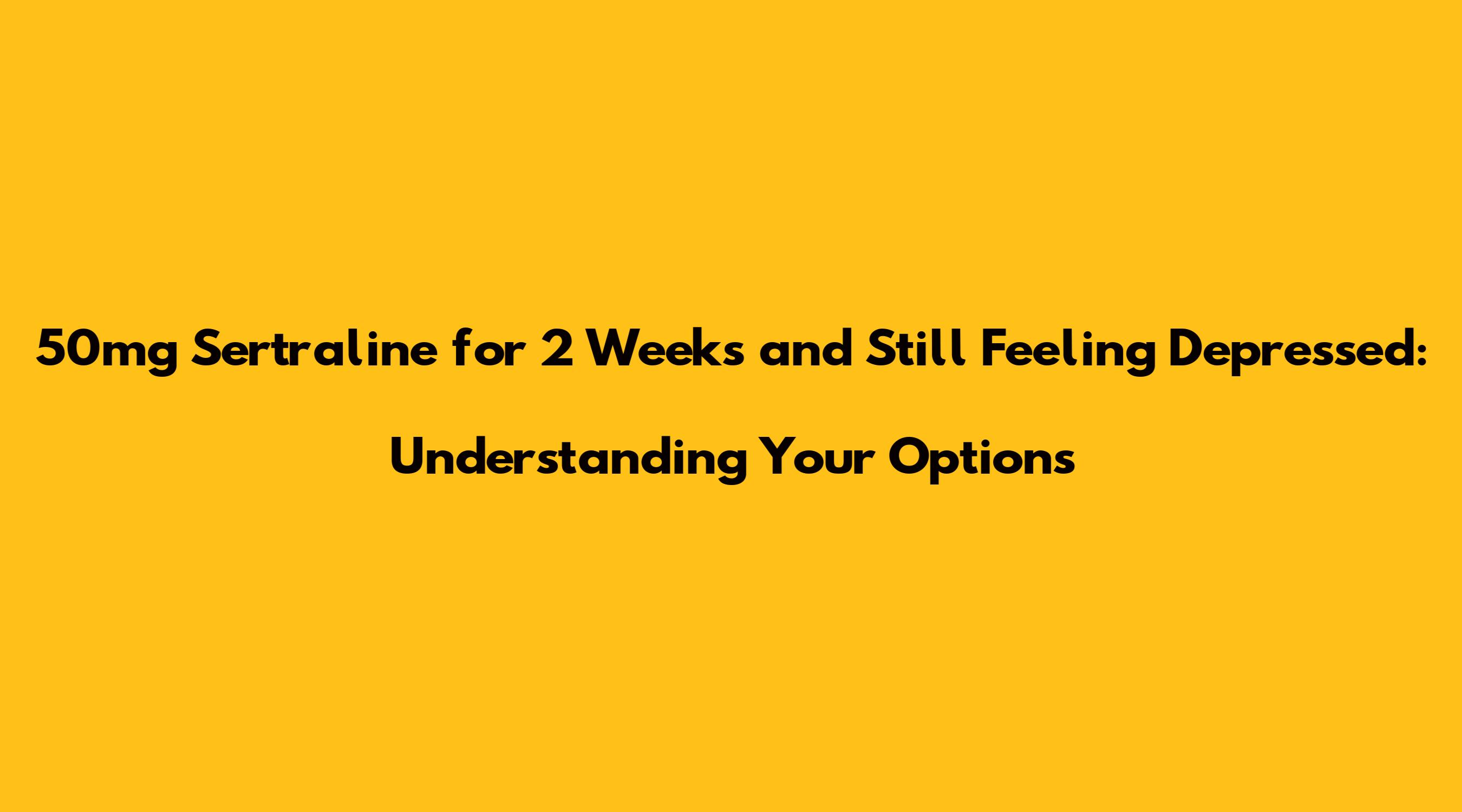 50mg Sertraline for 2 Weeks and Still Feeling Depressed:

Understanding Your Options